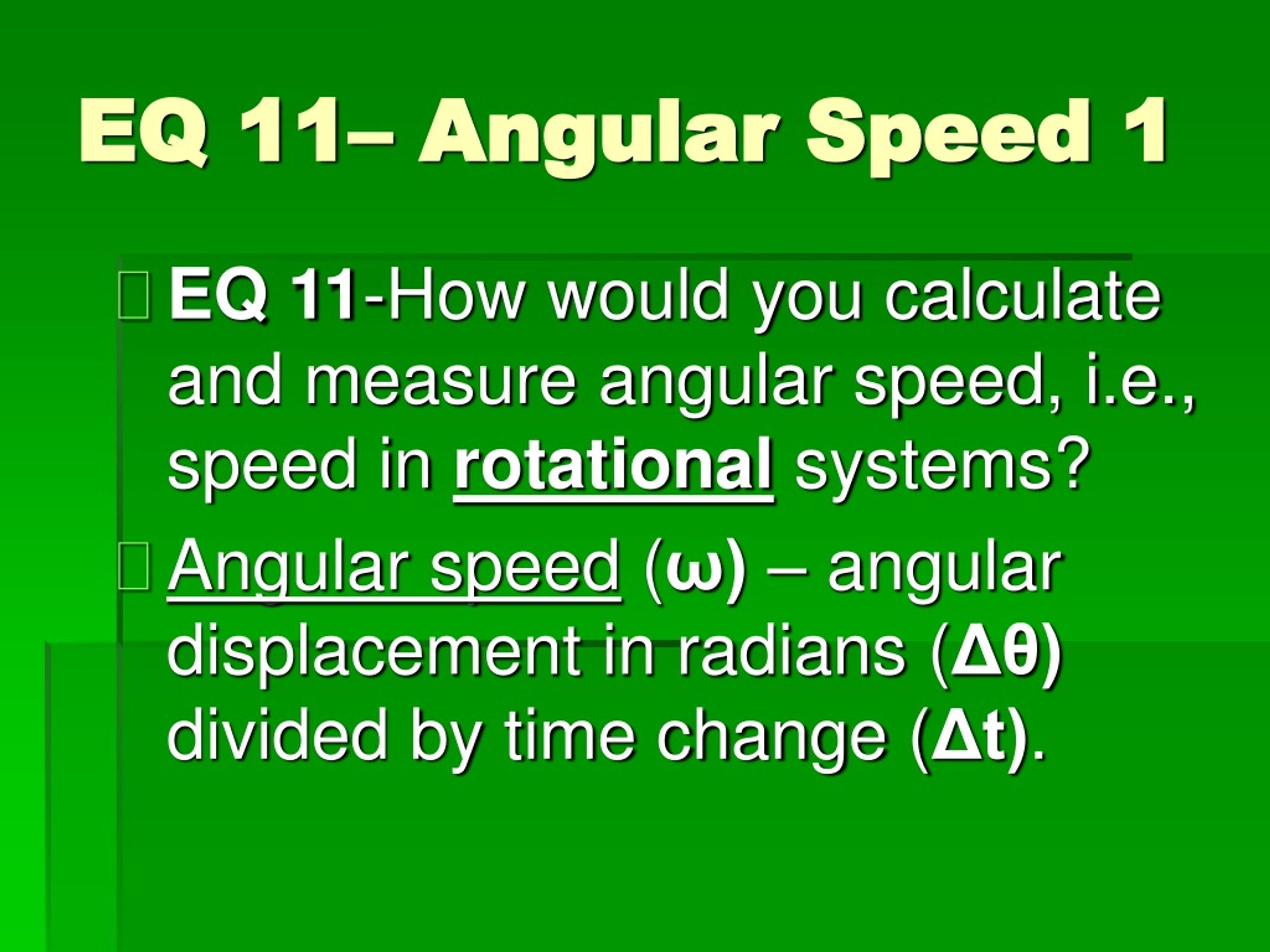 EQ 11– Angular Speed 1

EQ 11-How would you calculate and measure angular speed, i.e., speed in rotational systems?

Angular speed ($\omega$) – angular displacement in radians ($\Delta\theta$) divided by time change ($\Delta t$).